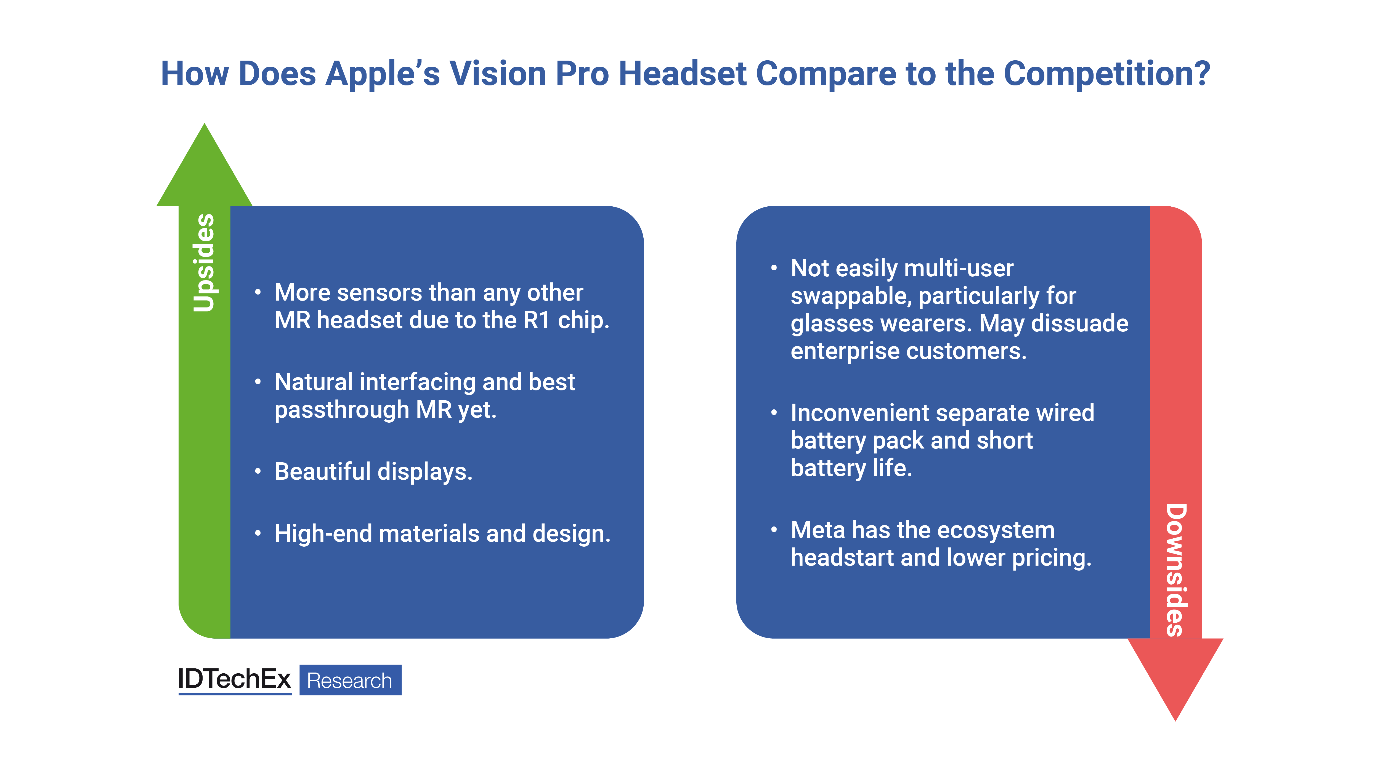 How Does Apple's Vision Pro Headset Compare to the Competition?

Upsides

• More sensors than any other MR headset due to the R1 chip.

• Natural interfacing and best passthrough MR yet.

• Beautiful displays.

• High-end materials and design.

• Not easily multi-user swappable, particularly for glasses wearers. May dissuade enterprise customers.

• Inconvenient separate wired battery pack and short battery life.

• Meta has the ecosystem headstart and lower pricing.

Downsides

IDTechEx Research